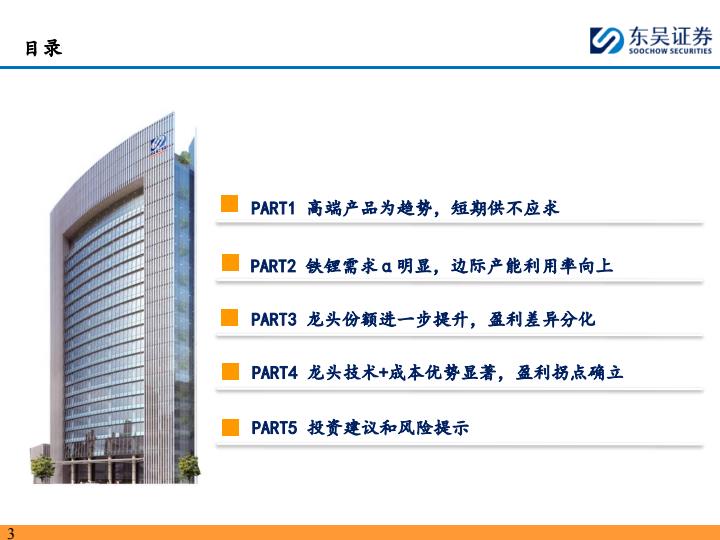 目录

东吴证券
SOOCHOW SECURITIES

PART1 高端产品为趋势，短期供不应求

PART2 铁锂需求α明显，边际产能利用率向上

PART3 龙头份额进一步提升，盈利差异分化

PART4 龙头技术+成本优势显著，盈利拐点确立

PART5 投资建议和风险提示

3